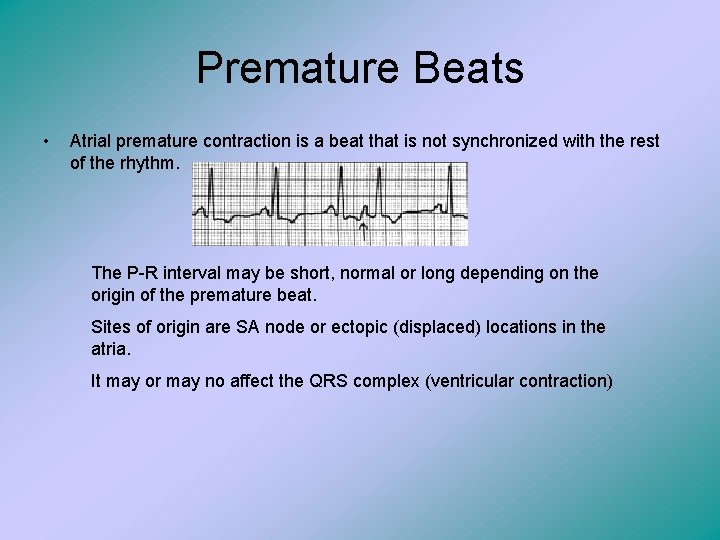 Premature Beats

• Atrial premature contraction is a beat that is not synchronized with the rest of the rhythm.

The P-R interval may be short, normal or long depending on the origin of the premature beat.

Sites of origin are SA node or ectopic (displaced) locations in the atria.

It may or may no affect the QRS complex (ventricular contraction)